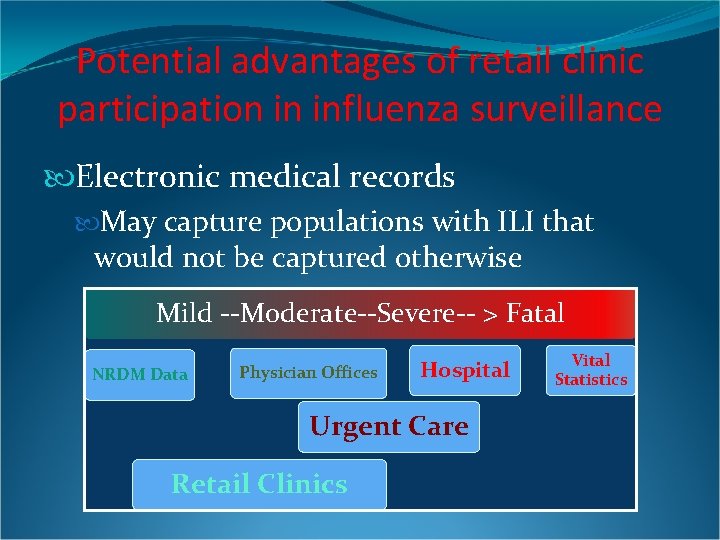 Potential advantages of retail clinic participation in influenza surveillance

Electronic medical records

May capture populations with ILI that would not be captured otherwise

Mild --Moderate--Severe-- > Fatal

NRDM Data

Physician Offices

Hospital

Vital Statistics

Urgent Care

Retail Clinics